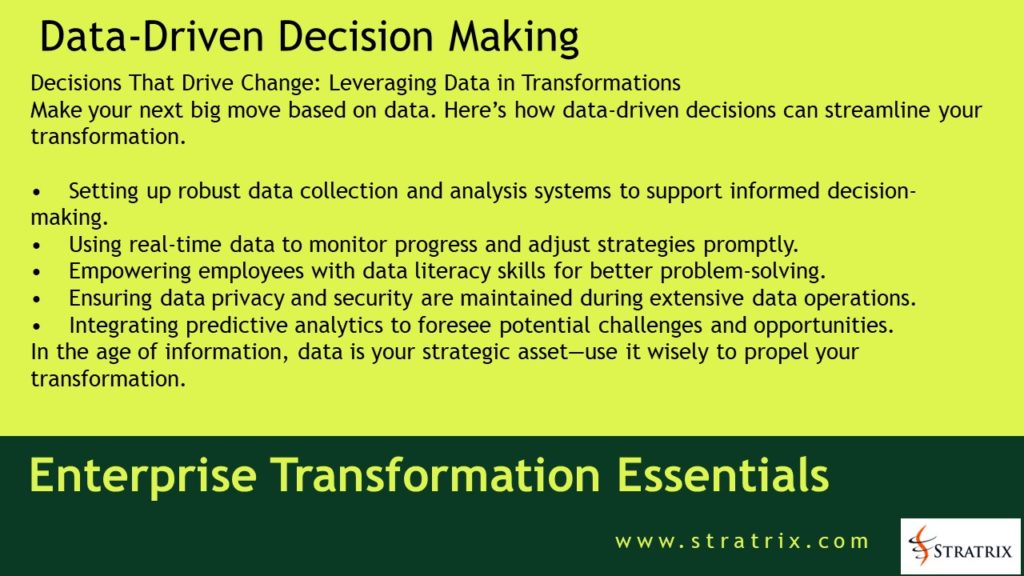 Data-Driven Decision Making

Decisions That Drive Change: Leveraging Data in Transformations
Make your next big move based on data. Here's how data-driven decisions can streamline your transformation.

• Setting up robust data collection and analysis systems to support informed decision-making.
• Using real-time data to monitor progress and adjust strategies promptly.
• Empowering employees with data literacy skills for better problem-solving.
• Ensuring data privacy and security are maintained during extensive data operations.
• Integrating predictive analytics to foresee potential challenges and opportunities.
In the age of information, data is your strategic asset—use it wisely to propel your transformation.

Enterprise Transformation Essentials

www.stratrix.com

STRATRIX